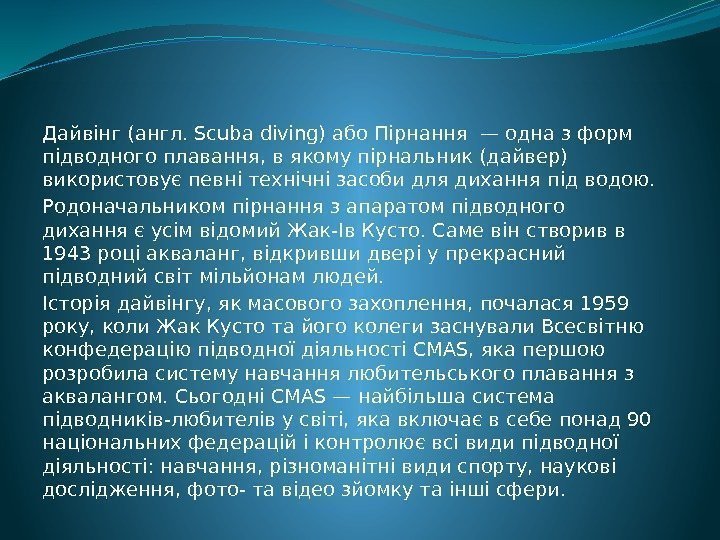 Дайвінг (англ. Scuba diving) або Пірнання — одна з форм підводного плавання, в якому пірнальник (дайвер) використовує певні технічні засоби для дихання під водою.

Родоначальником пірнання з апаратом підводного дихання є усім відомий Жак-Ів Кусто. Саме він створив в 1943 році акваланг, відкривши двері у прекрасний підводний світ мільйонам людей.

Історія дайвінгу, як масового захоплення, почалася 1959 року, коли Жак Кусто та його колеги заснували Всесвітню конфедерацію підводної діяльності CMAS, яка першою розробила систему навчання любительського плавання з аквалангом. Сьогодні CMAS — найбільша система підводників-любителів у світі, яка включає в себе понад 90 національних федерацій і контролює всі види підводної діяльності: навчання, різноманітні види спорту, наукові дослідження, фото- та відео зйомку та інші сфери.